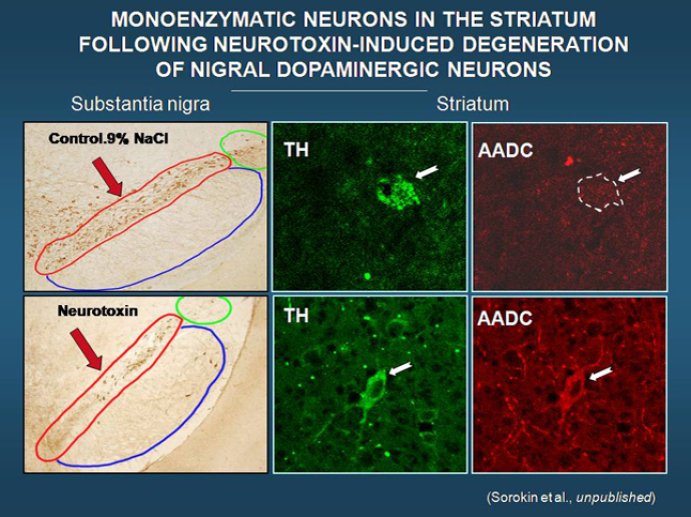 MONOENZYMATIC NEURONS IN THE STRIATUM FOLLOWING NEUROTOXIN-INDUCED DEGENERATION OF NIGRAL DOPAMINERGIC NEURONS

Substantia nigra

Striatum

Control.9% NaCl

TH

AADC

Neurotoxin

TH

AADC

(Sorokin et al., unpublished)